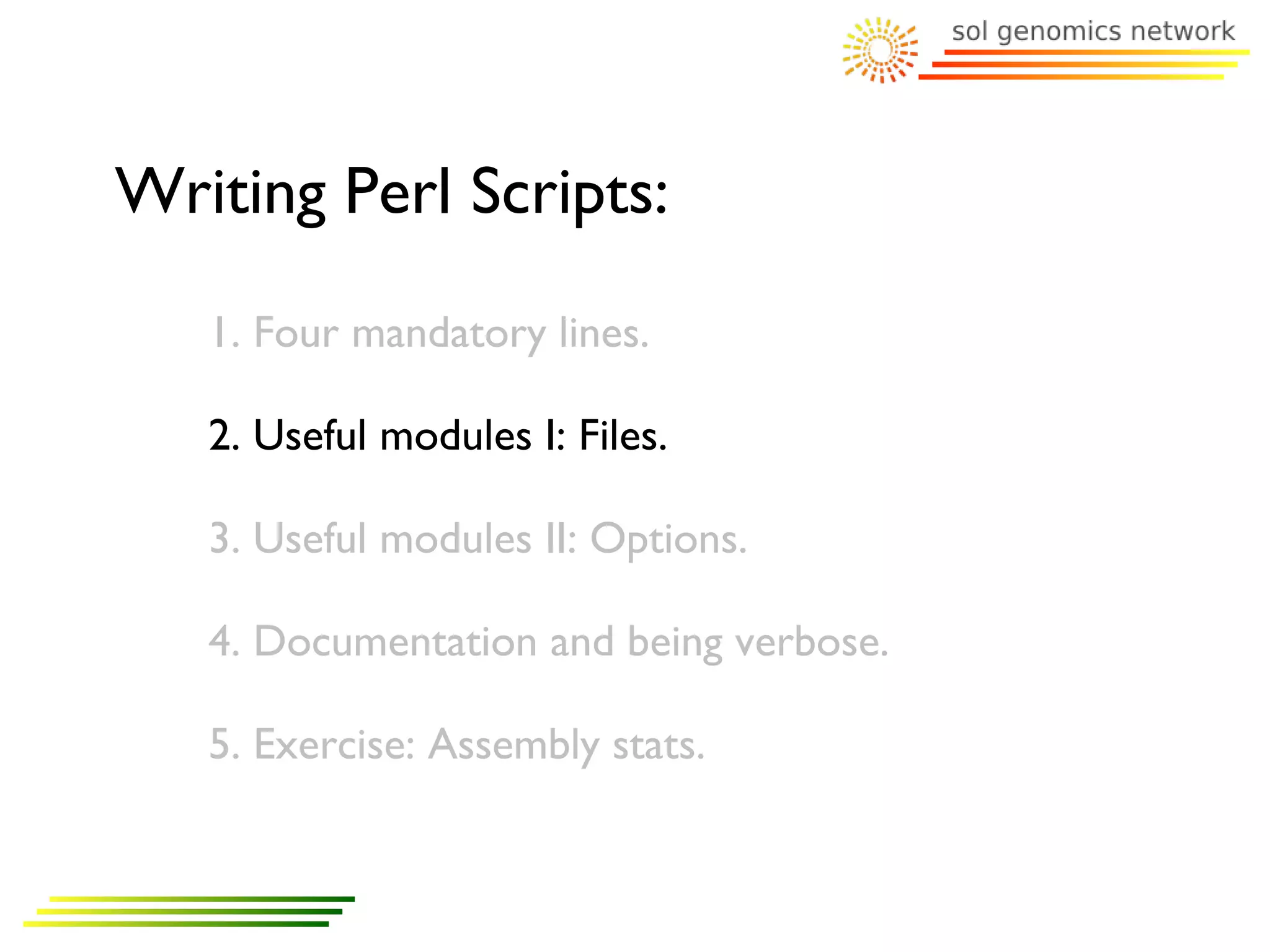 sol genomics network

Writing Perl Scripts:

1. Four mandatory lines.

2. Useful modules I: Files.

3. Useful modules II: Options.

4. Documentation and being verbose.

5. Exercise: Assembly stats.